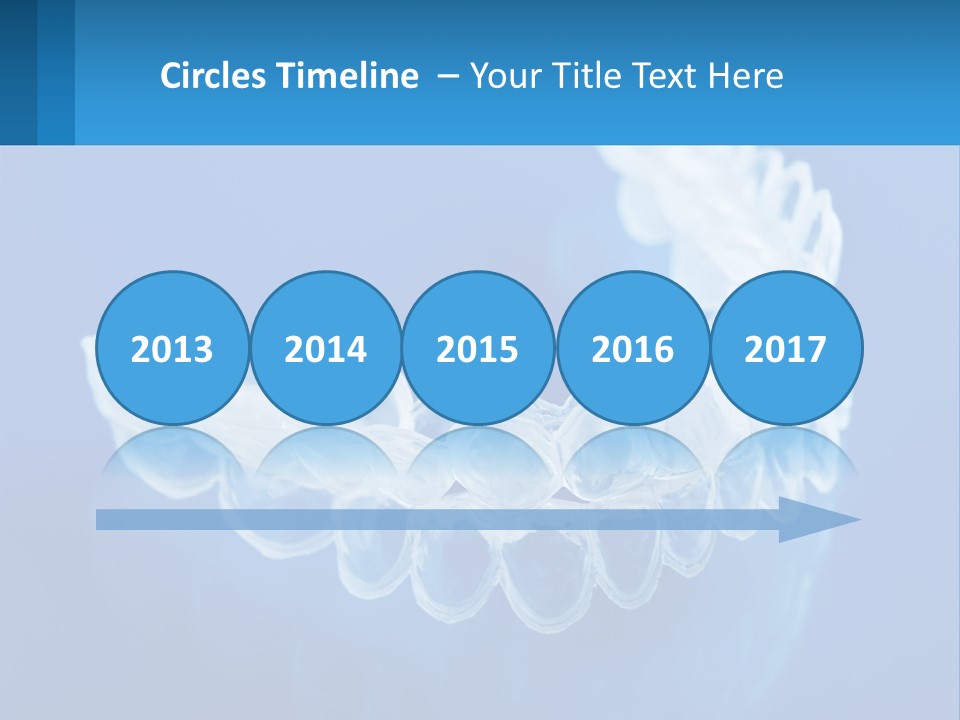 Circles Timeline – Your Title Text Here

2013

2014

2015

2016

2017